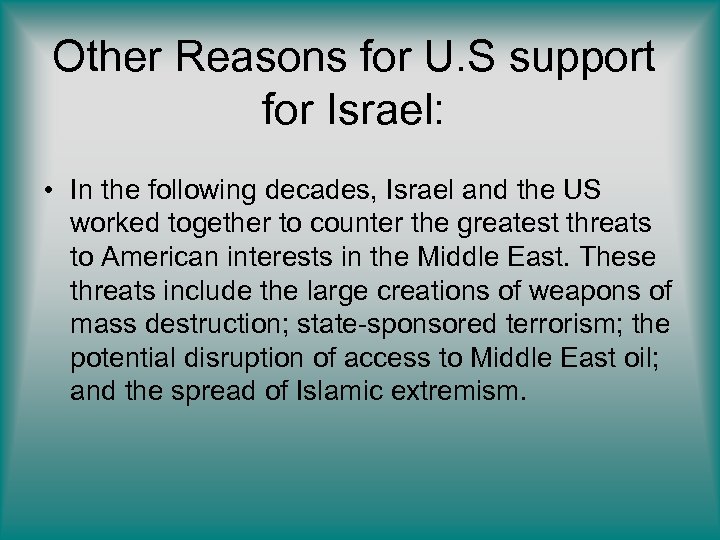 Other Reasons for U.S support for Israel:

• In the following decades, Israel and the US worked together to counter the greatest threats to American interests in the Middle East. These threats include the large creations of weapons of mass destruction; state-sponsored terrorism; the potential disruption of access to Middle East oil; and the spread of Islamic extremism.